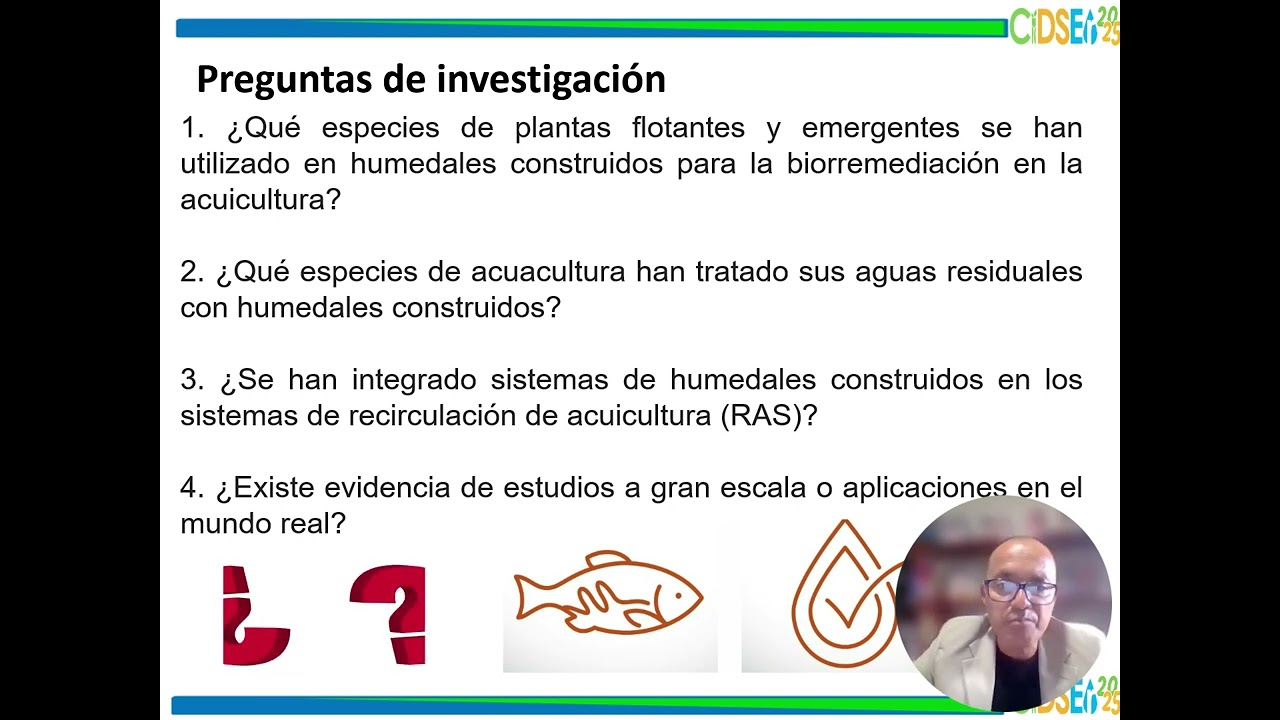 CiDSE 2025

Preguntas de investigación

1. ¿Qué especies de plantas flotantes y emergentes se han utilizado en humedales construidos para la biorremediación en la acuicultura?

2. ¿Qué especies de acuacultura han tratado sus aguas residuales con humedales construidos?

3. ¿Se han integrado sistemas de humedales construidos en los sistemas de recirculación de acuicultura (RAS)?

4. ¿Existe evidencia de estudios a gran escala o aplicaciones en el mundo real?

¿ ?

CiDSE 2025